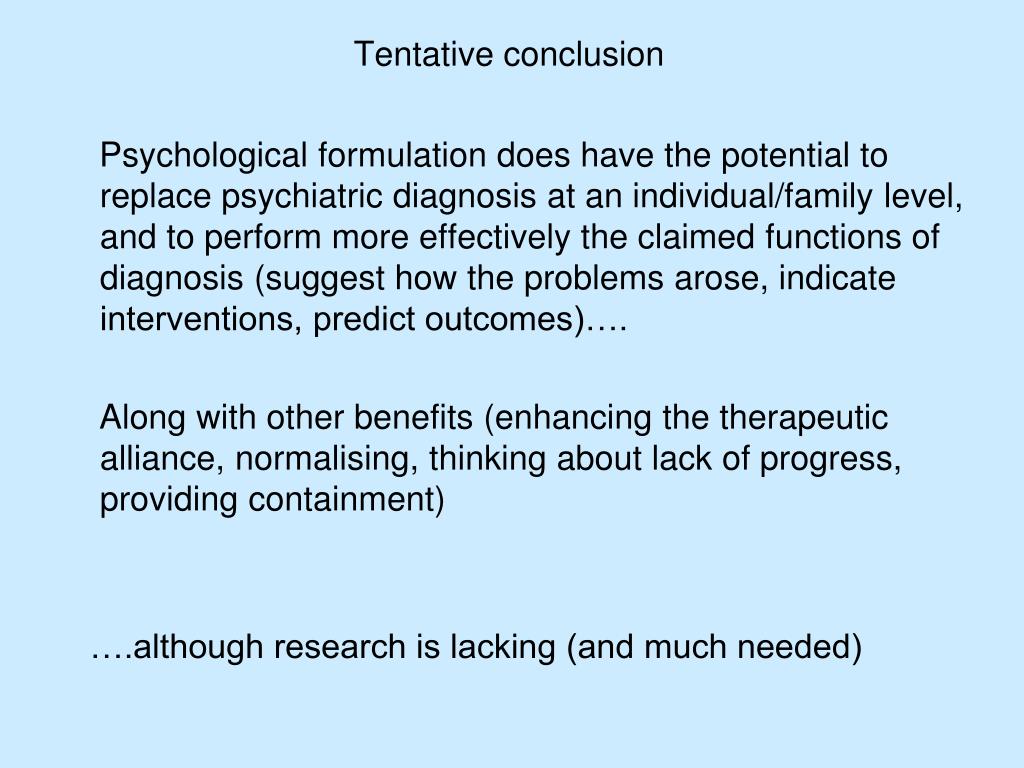 Tentative conclusion

Psychological formulation does have the potential to replace psychiatric diagnosis at an individual/family level, and to perform more effectively the claimed functions of diagnosis (suggest how the problems arose, indicate interventions, predict outcomes)….

Along with other benefits (enhancing the therapeutic alliance, normalising, thinking about lack of progress, providing containment)

….although research is lacking (and much needed)